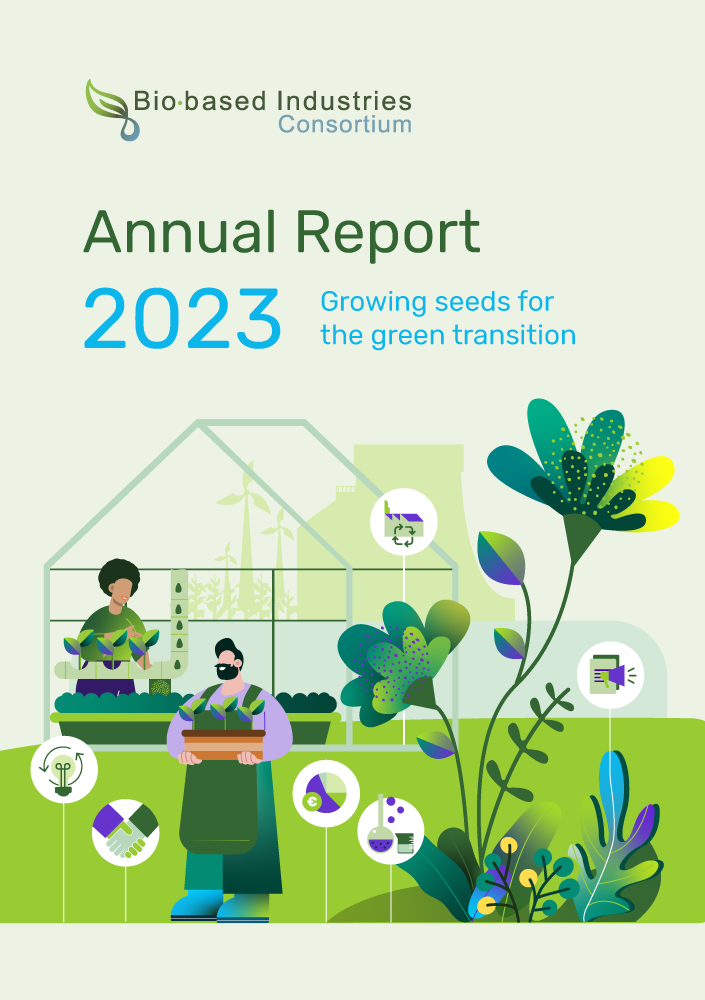 Bio·based Industries
Consortium

Annual Report
2023

Growing seeds for the green transition